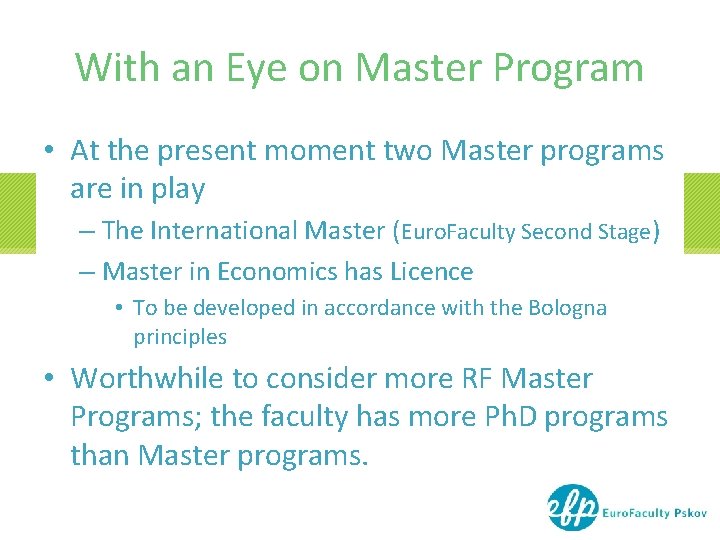 With an Eye on Master Program

• At the present moment two Master programs are in play

– The International Master (EuroFaculty Second Stage)

– Master in Economics has Licence

• To be developed in accordance with the Bologna principles

• Worthwhile to consider more RF Master Programs; the faculty has more PhD programs than Master programs.

efp EuroFaculty Pskov